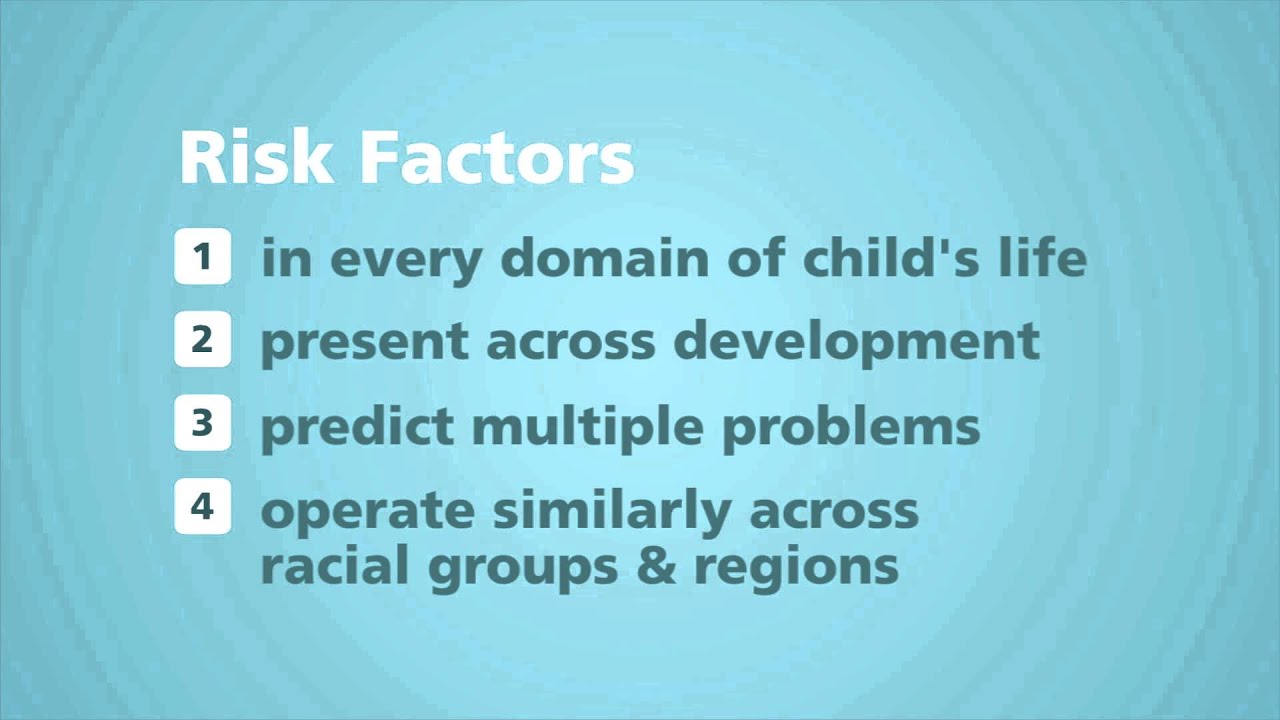 Risk Factors

1 in every domain of child's life

2 present across development

3 predict multiple problems

4 operate similarly across racial groups & regions